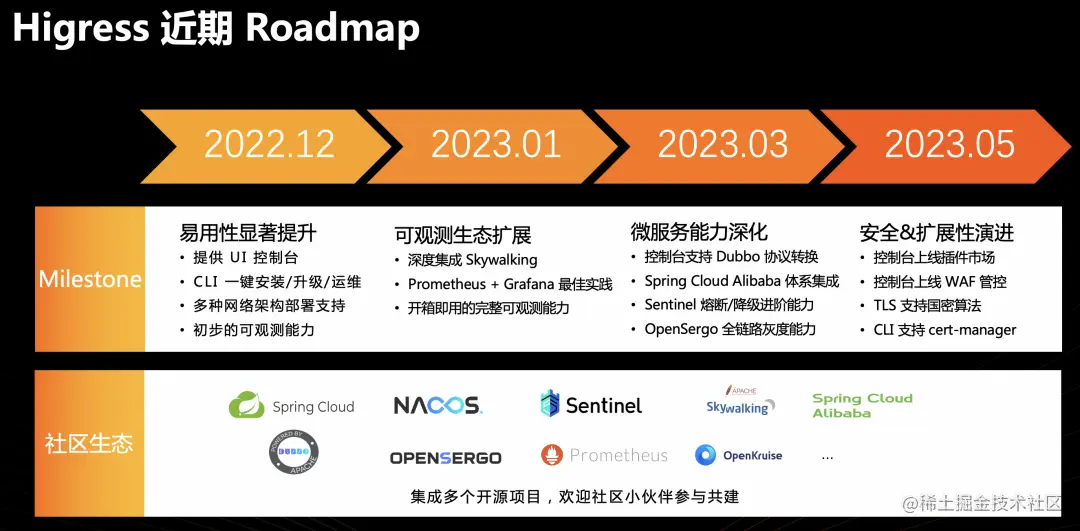 Higress 近期 Roadmap

2022.12

2023.01

2023.03

2023.05

Milestone

易用性显著提升
• 提供 UI 控制台
• CLI 一键安装/升级/运维
• 多种网络架构部署支持
• 初步的可观测能力

可观测生态扩展
• 深度集成 Skywalking
• Prometheus + Grafana 最佳实践
• 开箱即用的完整可观测能力

微服务能力深化
• 控制台支持 Dubbo 协议转换
• Spring Cloud Alibaba 体系集成
• Sentinel 熔断/降级进阶能力
• OpenSergo 全链路灰度能力

安全&扩展性演进
• 控制台上线插件市场
• 控制台上线 WAF 管控
• TLS 支持国密算法
• CLI 支持 cert-manager

社区生态

Spring Cloud

NACOS.

Sentinel

APACHE Skywalking

Spring Cloud Alibaba

POWERED BY DUBBO APACHE

OPENSERGO

Prometheus

OpenKruise

...

集成多个开源项目，欢迎社区小伙伴参与共建

@稀土掘金技术社区